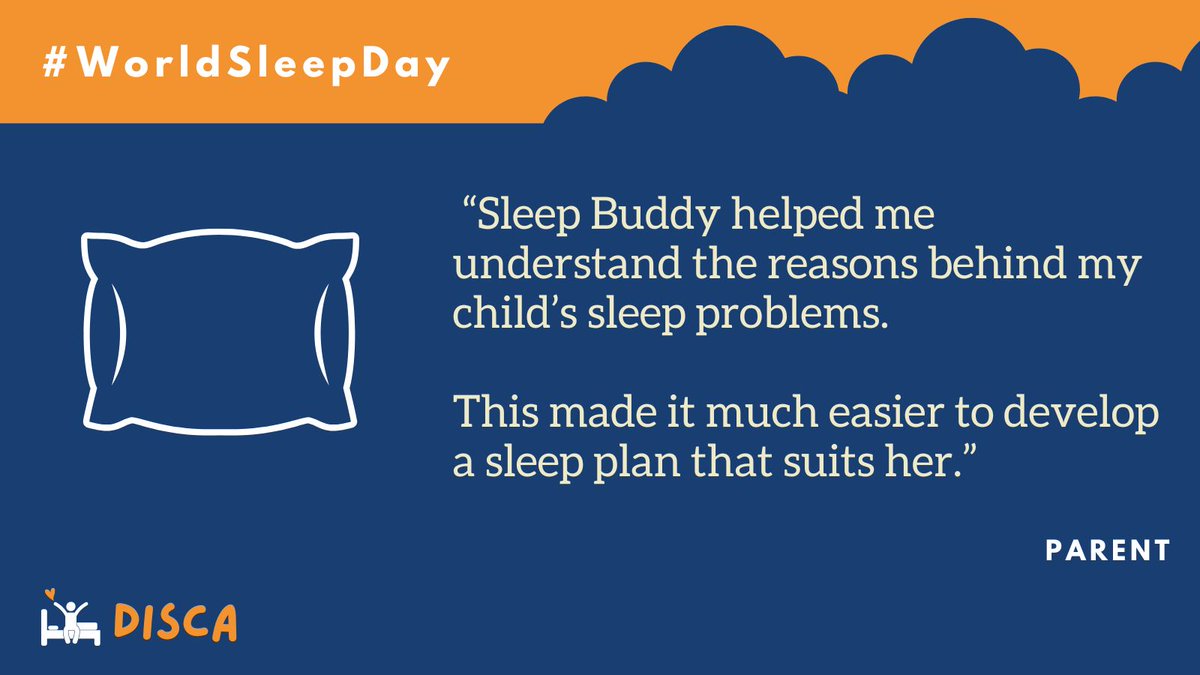 #WorldSleepDay

“Sleep Buddy helped me understand the reasons behind my child’s sleep problems.

This made it much easier to develop a sleep plan that suits her.”

PARENT

DISCA